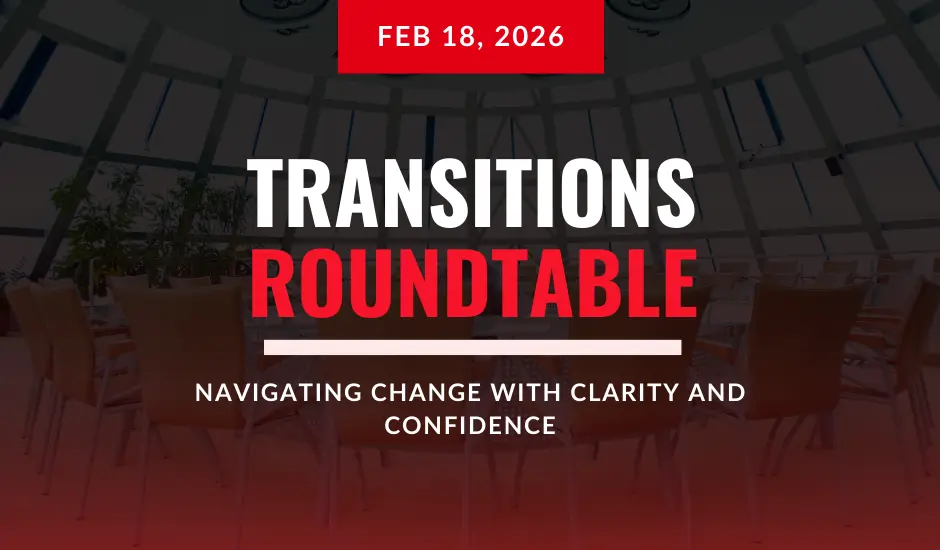 FEB 18, 2026

TRANSITIONS
ROUNDTABLE

NAVIGATING CHANGE WITH CLARITY AND CONFIDENCE